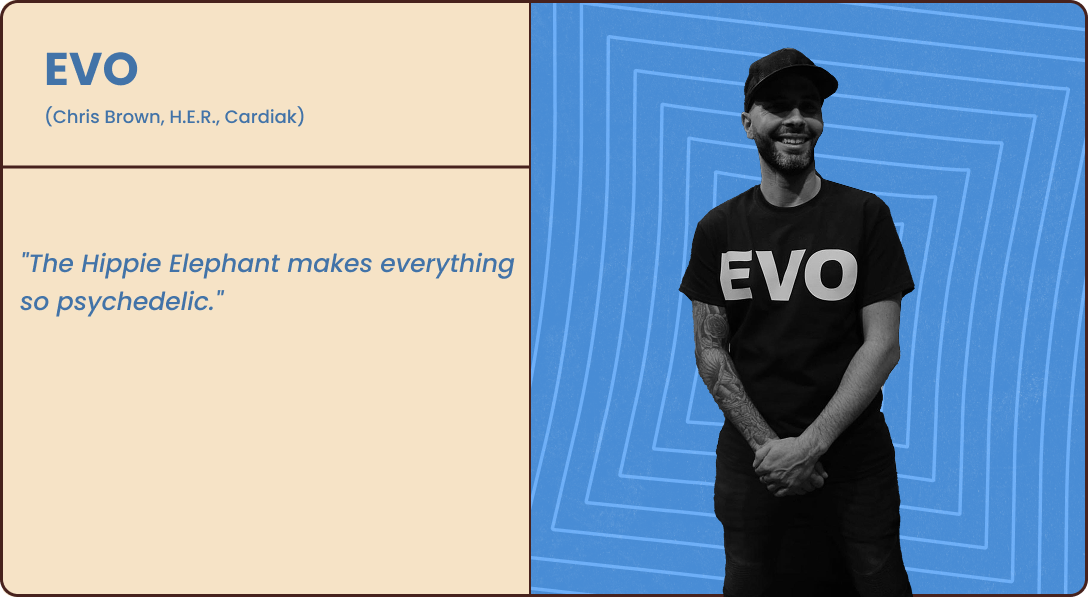 EVO
(Chris Brown, H.E.R., Cardiak)

"The Hippie Elephant makes everything so psychedelic."

EVO